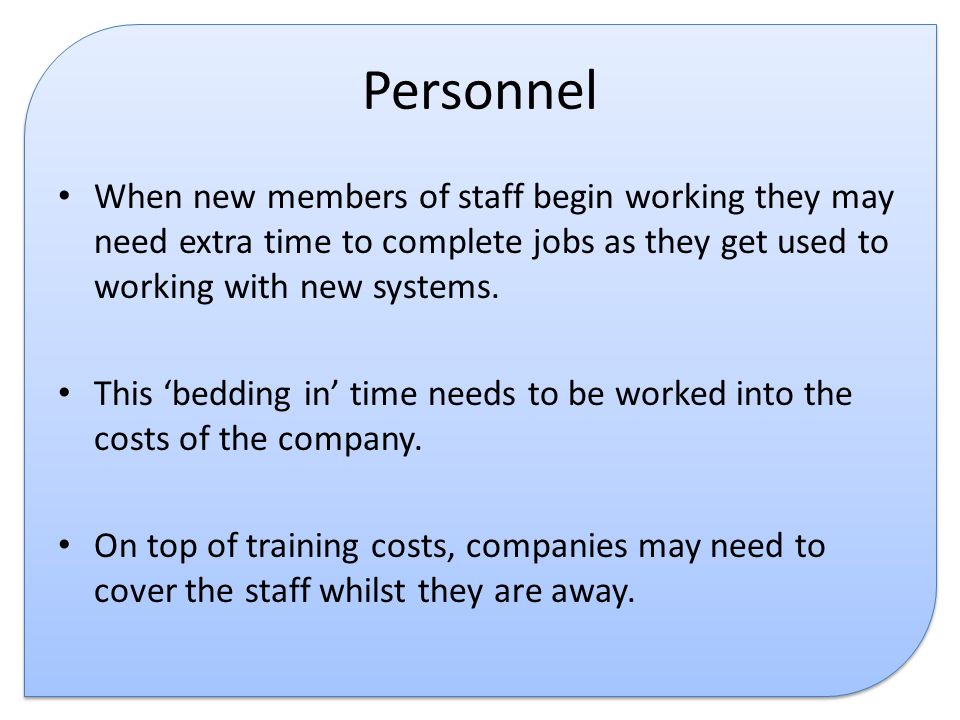 Personnel

• When new members of staff begin working they may need extra time to complete jobs as they get used to working with new systems.

• This ‘bedding in’ time needs to be worked into the costs of the company.

• On top of training costs, companies may need to cover the staff whilst they are away.